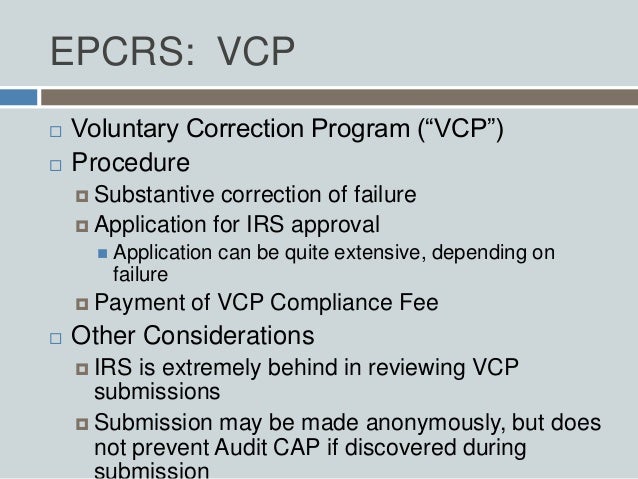 EPCRS: VCP

Voluntary Correction Program (“VCP”)

Procedure

Substantive correction of failure

Application for IRS approval

Application can be quite extensive, depending on failure

Payment of VCP Compliance Fee

Other Considerations

IRS is extremely behind in reviewing VCP submissions

Submission may be made anonymously, but does not prevent Audit CAP if discovered during submission